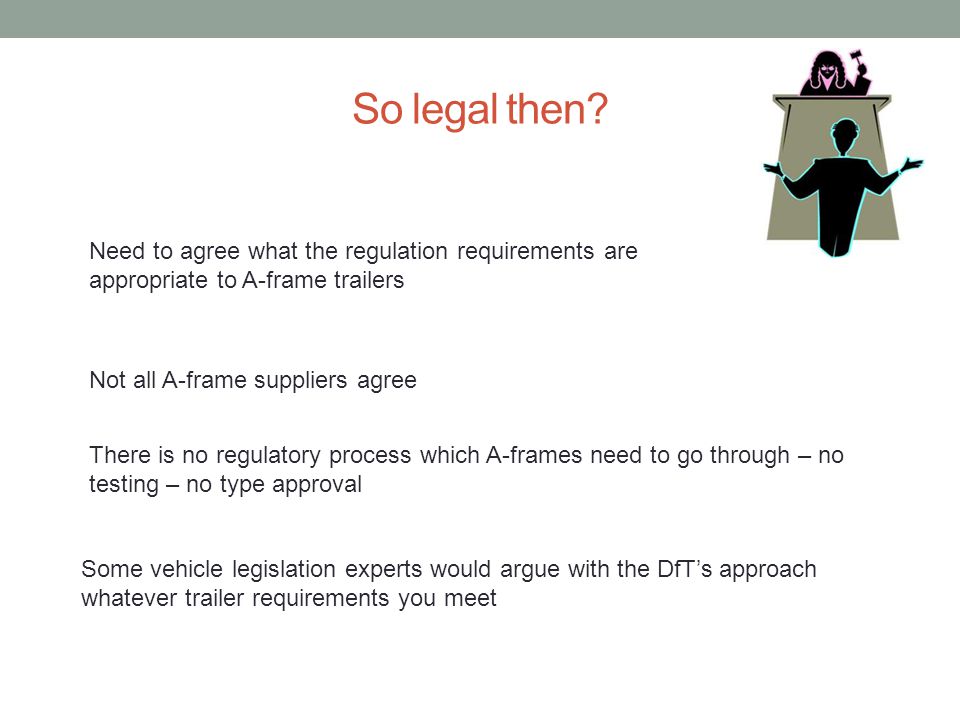 So legal then?

Need to agree what the regulation requirements are appropriate to A-frame trailers

Not all A-frame suppliers agree

There is no regulatory process which A-frames need to go through – no testing – no type approval

Some vehicle legislation experts would argue with the DfT’s approach whatever trailer requirements you meet